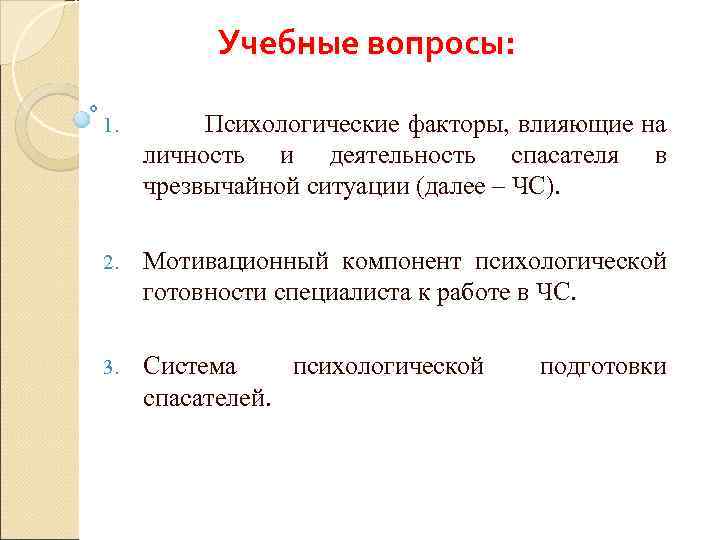 Учебные вопросы:

1. Психологические факторы, влияющие на личность и деятельность спасателя в чрезвычайной ситуации (далее – ЧС).

2. Мотивационный компонент психологической готовности специалиста к работе в ЧС.

3. Система психологической подготовки спасателей.